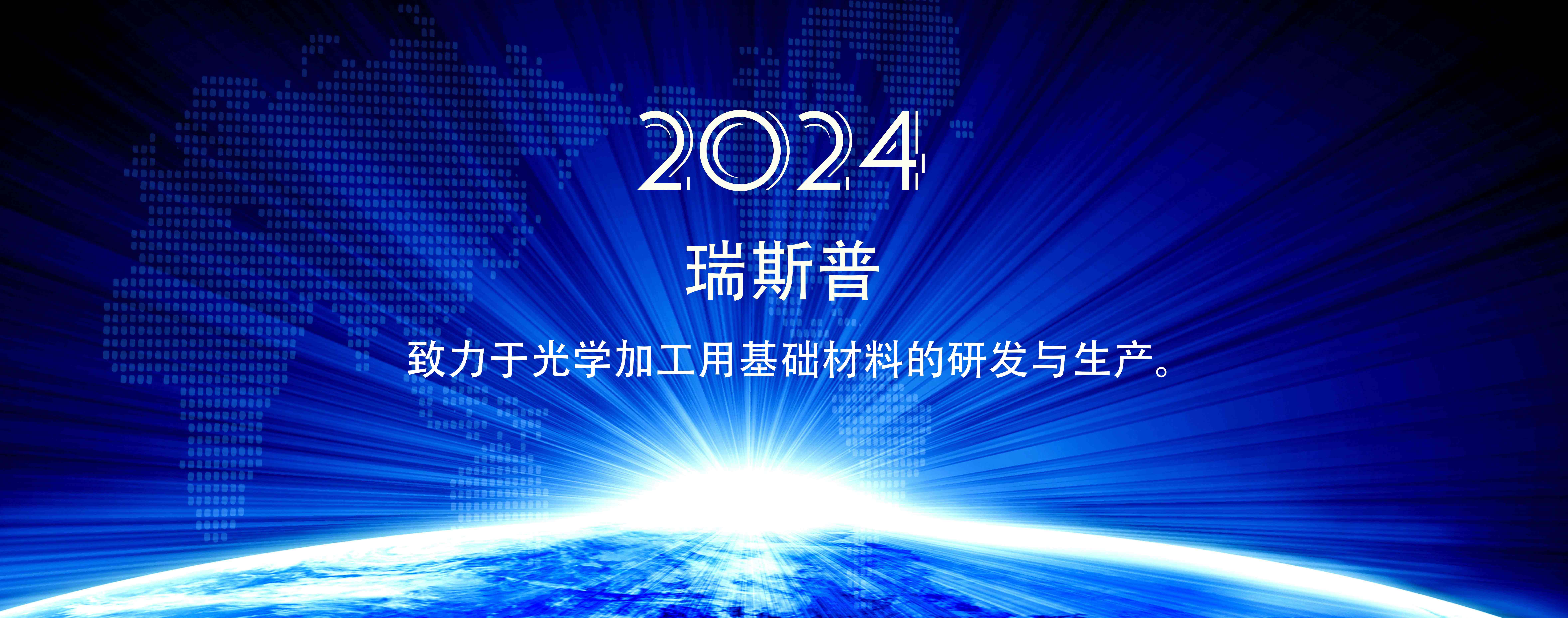 2024

瑞斯普

致力于光学加工用基础材料的研发与生产。